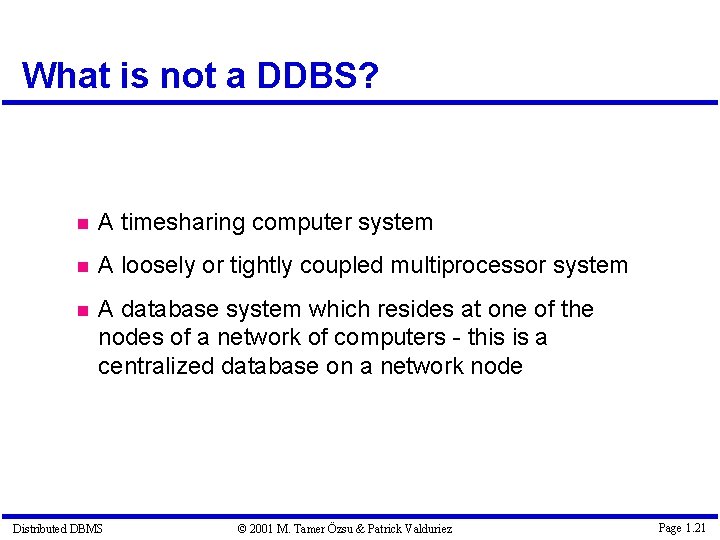 What is not a DDBS?

- A timesharing computer system
- A loosely or tightly coupled multiprocessor system
- A database system which resides at one of the nodes of a network of computers - this is a centralized database on a network node

Distributed DBMS © 2001 M. Tamer Özsu & Patrick Valduriez Page 1.21